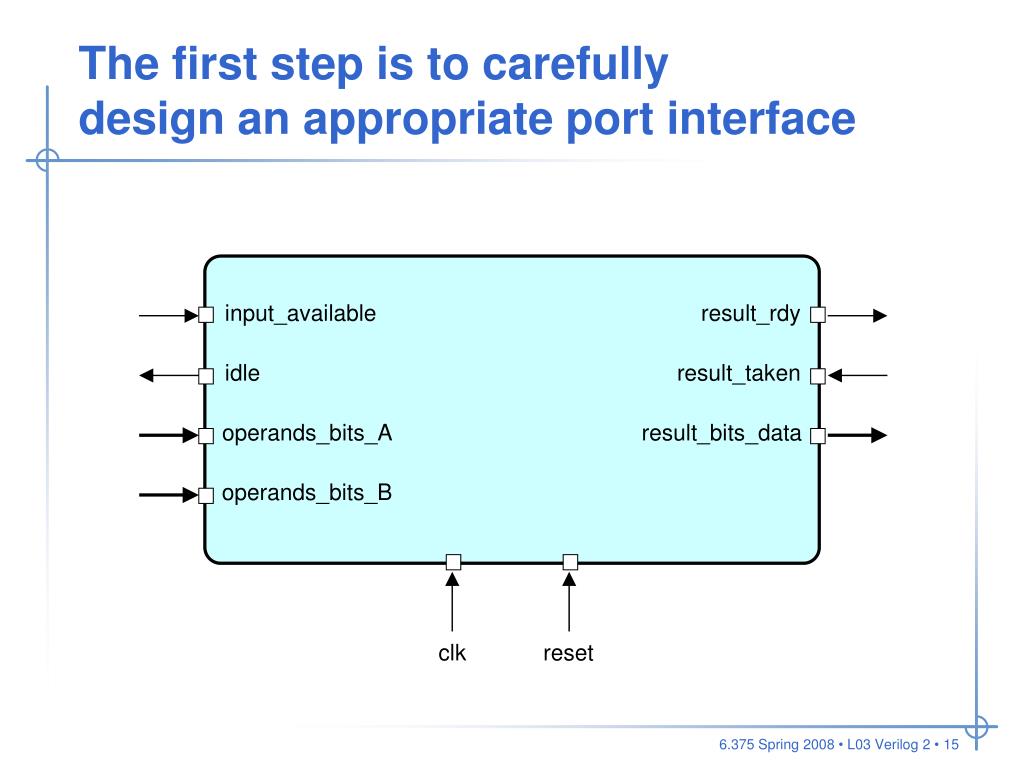 The first step is to carefully design an appropriate port interface

input_available

idle

operands_bits_A

operands_bits_B

result_rdy

result_taken

result_bits_data

clk

reset

6.375 Spring 2008 • L03 Verilog 2 • 15